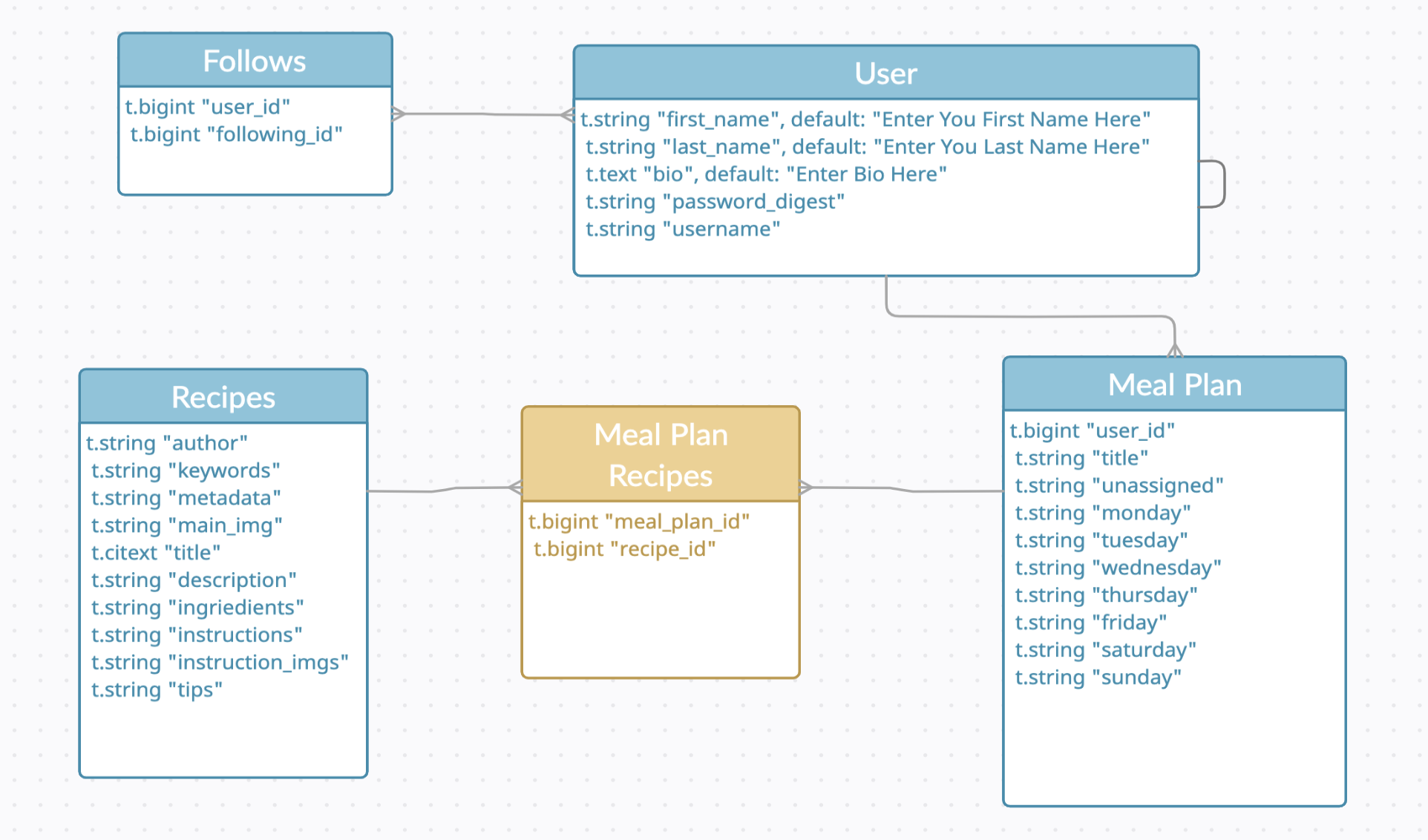 Follows

t.bigint "user_id"
t.bigint "following_id"

User

t.string "first_name", default: "Enter You First Name Here"
t.string "last_name", default: "Enter You Last Name Here"
t.text "bio", default: "Enter Bio Here"
t.string "password_digest"
t.string "username"

Recipes

t.string "author"
t.string "keywords"
t.string "metadata"
t.string "main_img"
t.citext "title"
t.string "description"
t.string "ingriedients"
t.string "instructions"
t.string "instruction_imgs"
t.string "tips"

Meal Plan Recipes

t.bigint "meal_plan_id"
t.bigint "recipe_id"

Meal Plan

t.bigint "user_id"
t.string "title"
t.string "unassigned"
t.string "monday"
t.string "tuesday"
t.string "wednesday"
t.string "thursday"
t.string "friday"
t.string "saturday"
t.string "sunday"